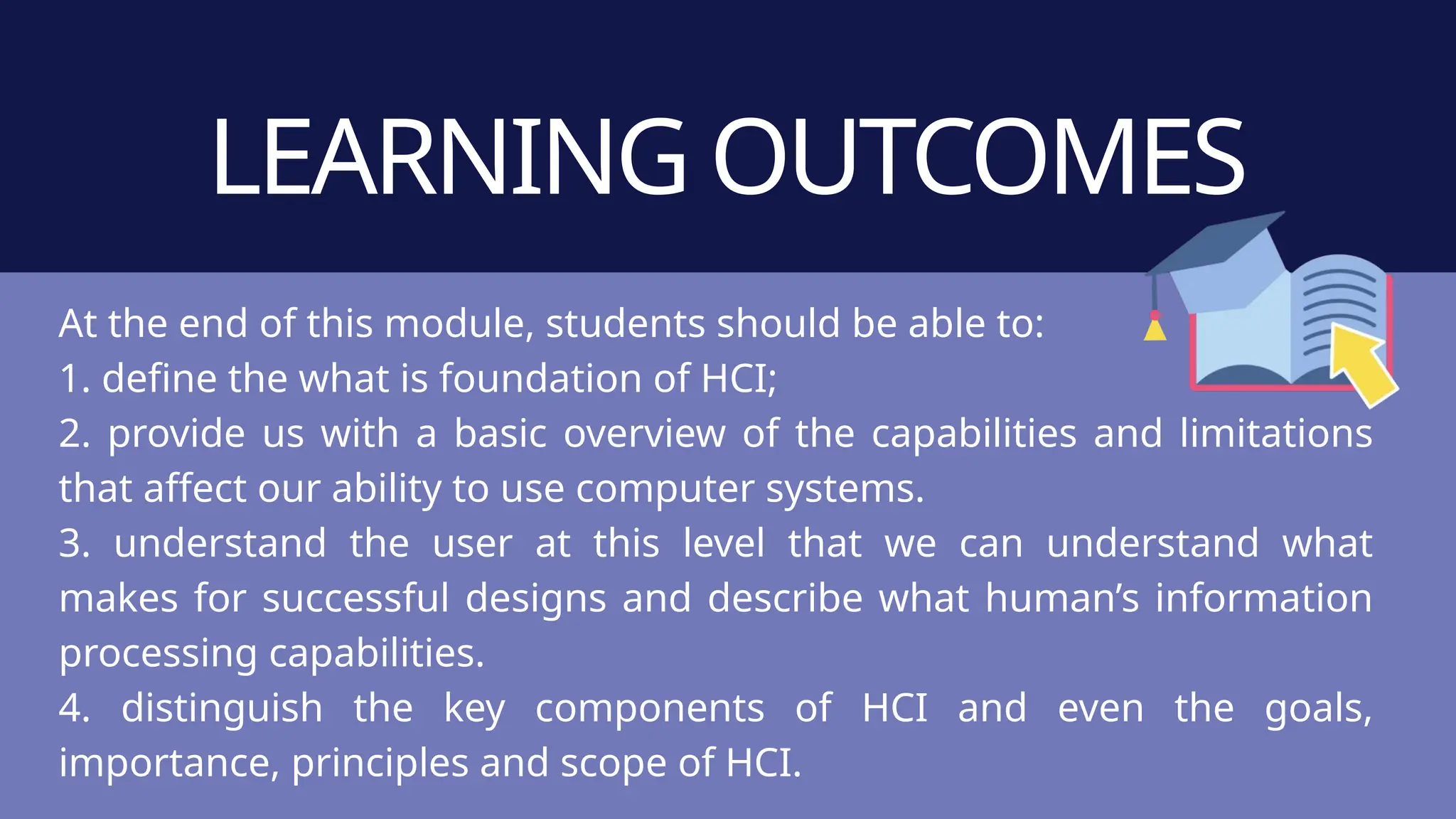 LEARNING OUTCOMES

At the end of this module, students should be able to:
1. define the what is foundation of HCI;
2. provide us with a basic overview of the capabilities and limitations that affect our ability to use computer systems.
3. understand the user at this level that we can understand what makes for successful designs and describe what human's information processing capabilities.
4. distinguish the key components of HCI and even the goals, importance, principles and scope of HCI.